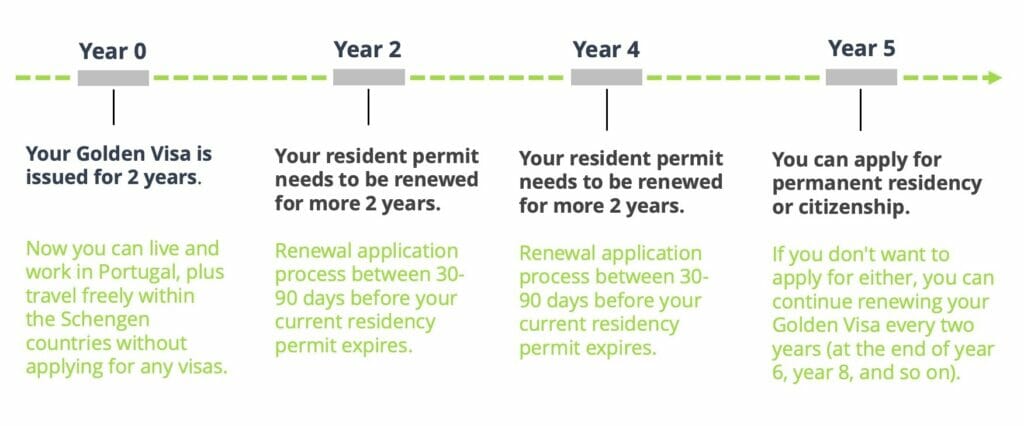 Year 0

Your Golden Visa is issued for 2 years.

Now you can live and work in Portugal, plus travel freely within the Schengen countries without applying for any visas.

Year 2

Your resident permit needs to be renewed for more 2 years.

Renewal application process between 30-90 days before your current residency permit expires.

Year 4

Your resident permit needs to be renewed for more 2 years.

Renewal application process between 30-90 days before your current residency permit expires.

Year 5

You can apply for permanent residency or citizenship.

If you don't want to apply for either, you can continue renewing your Golden Visa every two years (at the end of year 6, year 8, and so on).